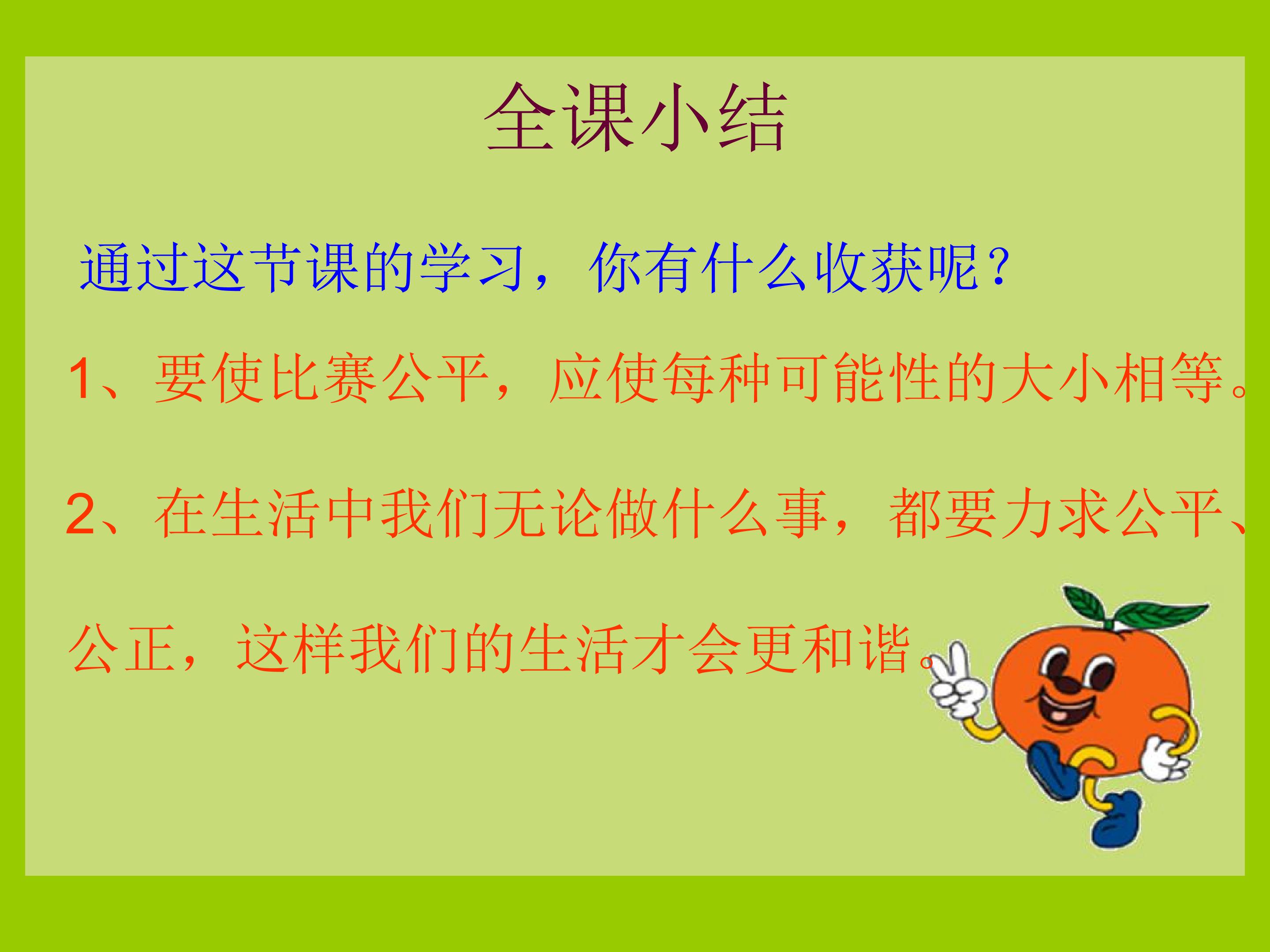 全课小结

通过这节课的学习，你有什么收获呢？

1、要使比赛公平，应使每种可能性的大小相等。

2、在生活中我们无论做什么事，都要力求公平、公正，这样我们的生活才会更和谐。